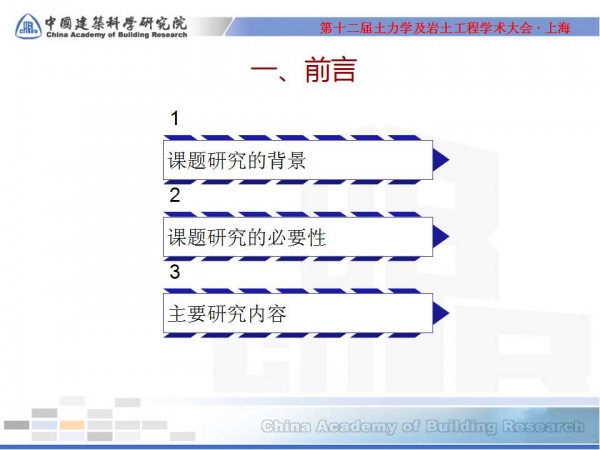 中國建築科學研究院
China Academy of Building Research

第十二届土力学及岩土工程学术大会 · 上海

一、前言

1
课题研究的背景

2
课题研究的必要性

3
主要研究内容

China Academy of Building Research